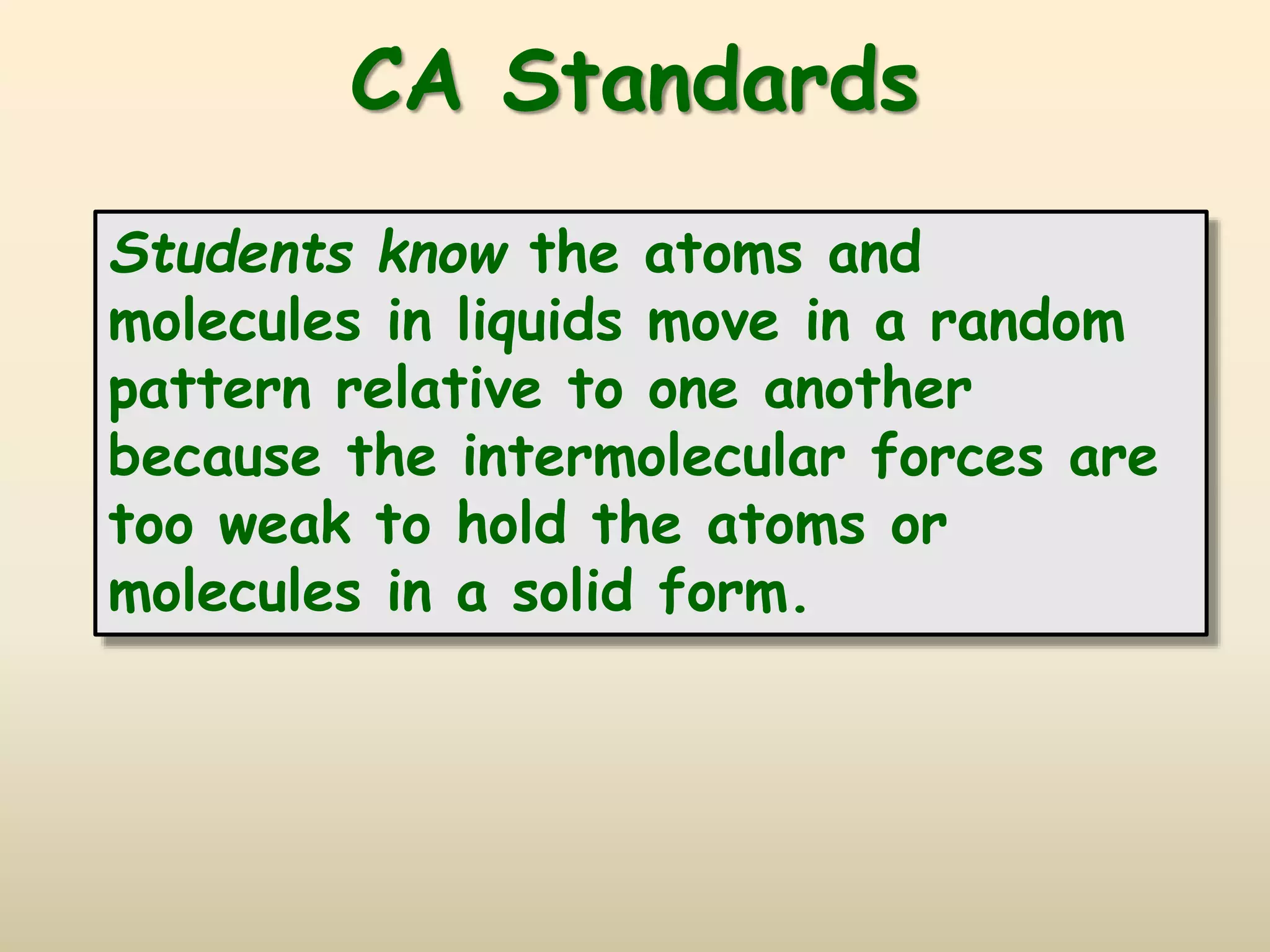 CA Standards

Students know the atoms and molecules in liquids move in a random pattern relative to one another because the intermolecular forces are too weak to hold the atoms or molecules in a solid form.